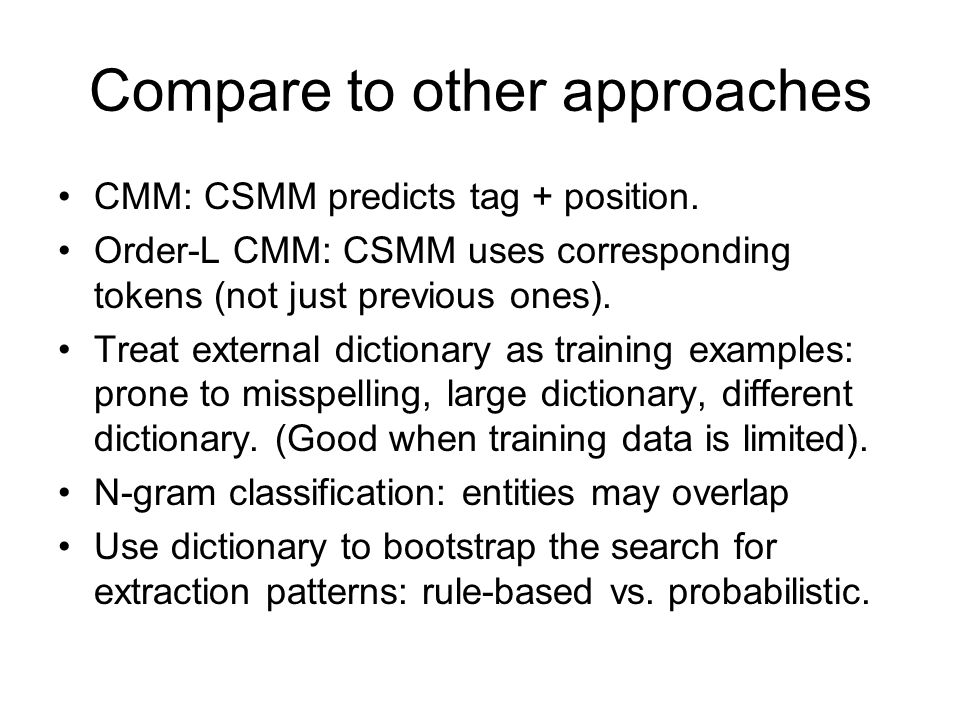 Compare to other approaches

• CMM: CSMM predicts tag + position.
• Order-L CMM: CSMM uses corresponding tokens (not just previous ones).
• Treat external dictionary as training examples: prone to misspelling, large dictionary, different dictionary. (Good when training data is limited).
• N-gram classification: entities may overlap
• Use dictionary to bootstrap the search for extraction patterns: rule-based vs. probabilistic.